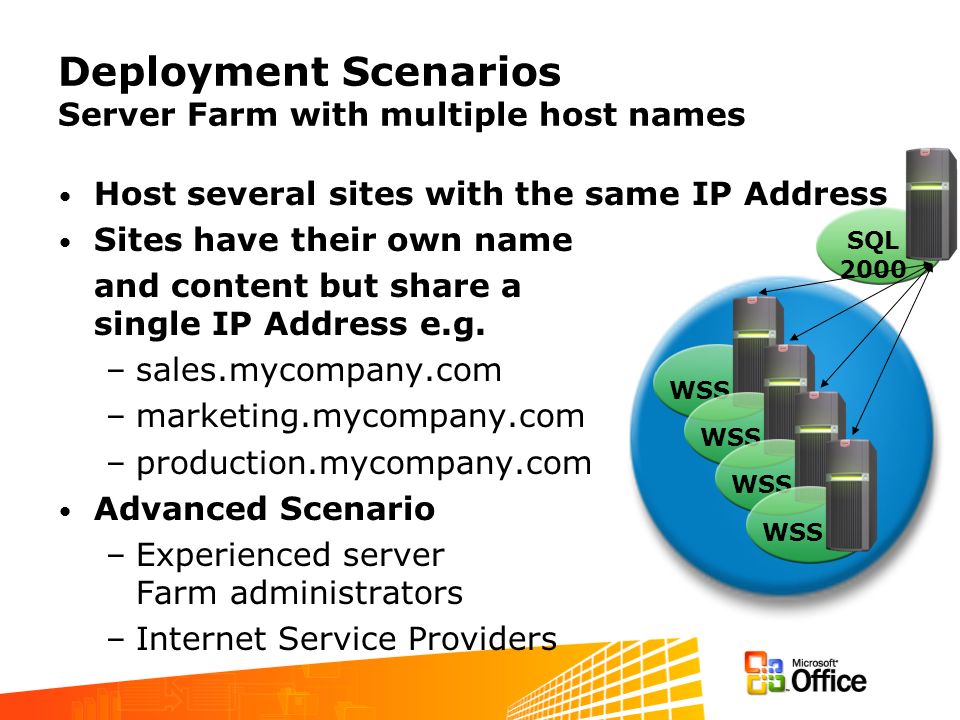 Deployment Scenarios
Server Farm with multiple host names

• Host several sites with the same IP Address
• Sites have their own name and content but share a single IP Address e.g.
– sales.mycompany.com
– marketing.mycompany.com
– production.mycompany.com
• Advanced Scenario
– Experienced server Farm administrators
– Internet Service Providers

SQL 2000

WSS
WSS
WSS
WSS

Microsoft Office